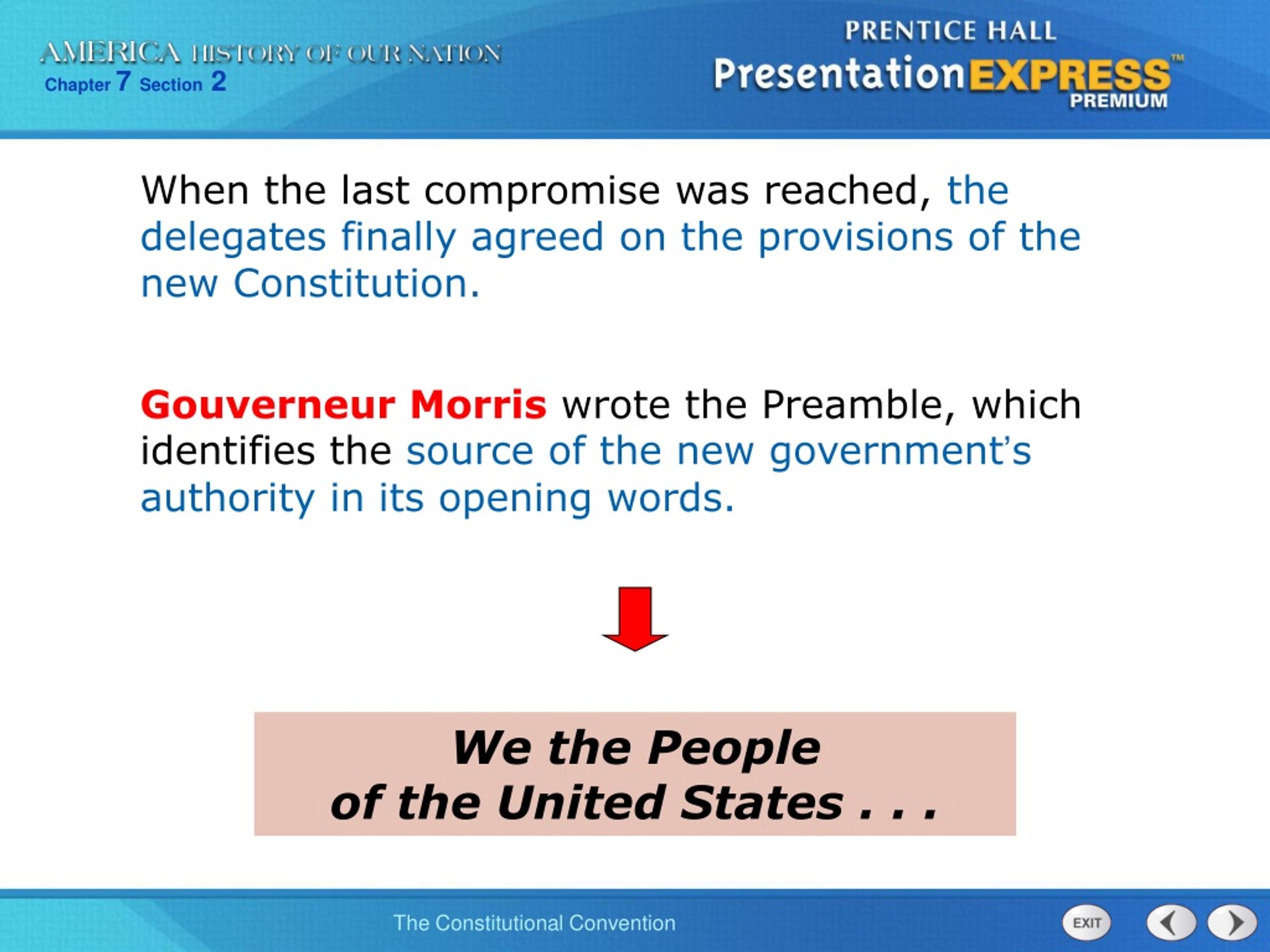 AMERICA HISTORY OF OUR NATION
Chapter 7 Section 2

PRENTICE HALL
PresentationEXPRESS™
PREMIUM

When the last compromise was reached, the delegates finally agreed on the provisions of the new Constitution.

Gouverneur Morris wrote the Preamble, which identifies the source of the new government's authority in its opening words.

We the People
of the United States . . .

The Constitutional Convention

EXIT